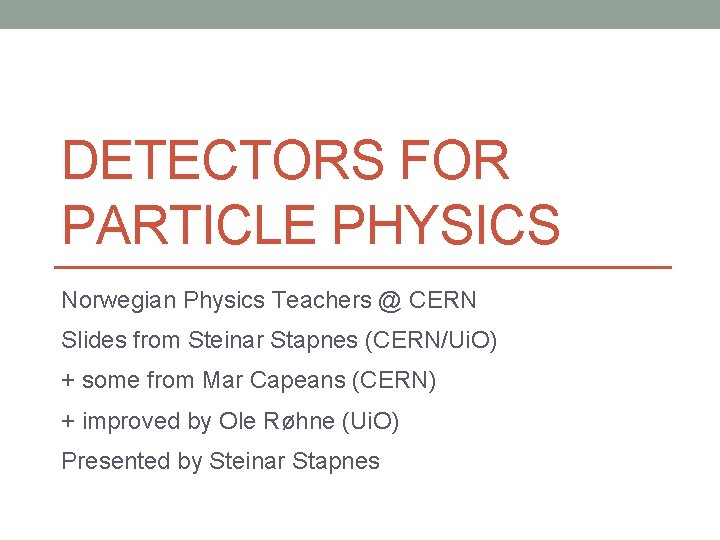 DETECTORS FOR PARTICLE PHYSICS

Norwegian Physics Teachers @ CERN

Slides from Steinar Stapnes (CERN/UiO)

+ some from Mar Capeans (CERN)

+ improved by Ole Røhne (UiO)

Presented by Steinar Stapnes